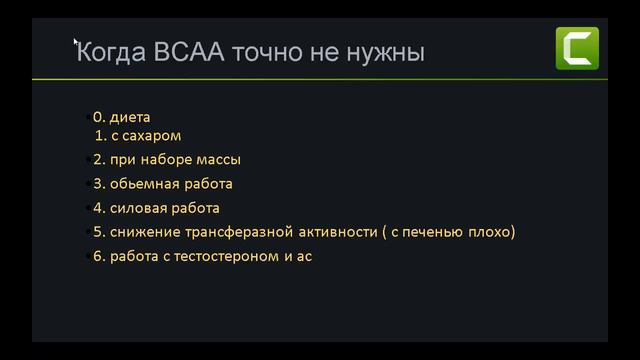 Когда BCAA точно не нужны

0. диета
1. с сахаром
2. при наборе массы
3. обьемная работа
4. силовая работа
5. снижение трансферазной активности ( с печенью плохо)
6. работа с тестостероном и ас